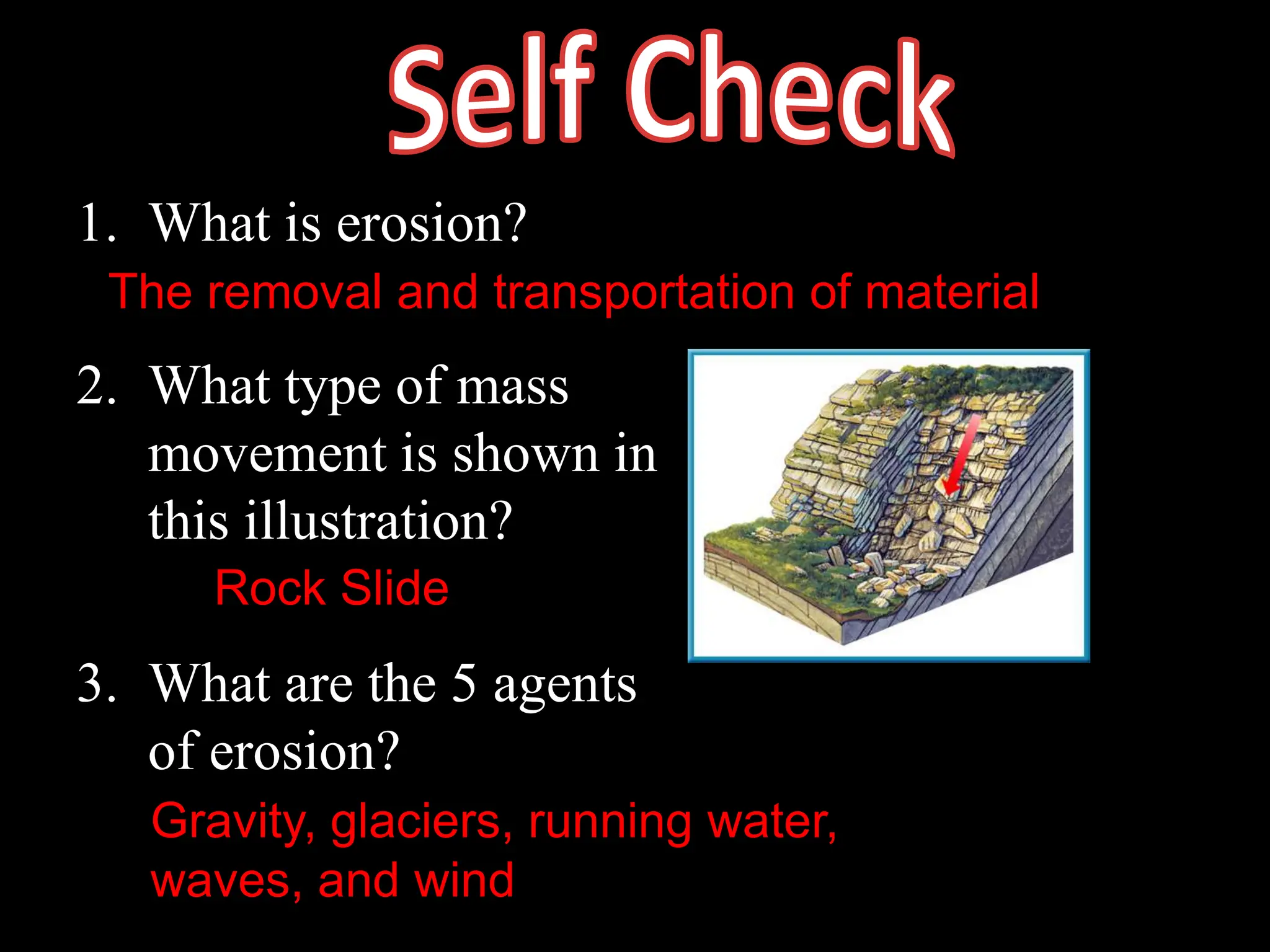 Self Check

1. What is erosion?

The removal and transportation of material

2. What type of mass movement is shown in this illustration?

Rock Slide

3. What are the 5 agents of erosion?

Gravity, glaciers, running water, waves, and wind